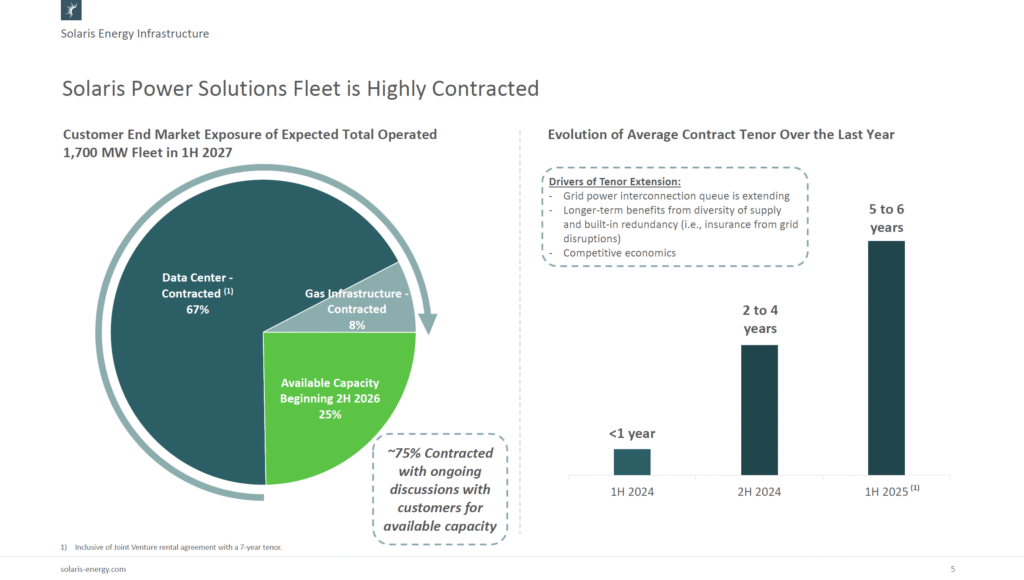 Solaris Energy Infrastructure

Solaris Power Solutions Fleet is Highly Contracted

Customer End Market Exposure of Expected Total Operated 1,700 MW Fleet in 1H 2027

Data Center - Contracted $^{(1)}$ 67%

Gas Infrastructure - Contracted 8%

Available Capacity Beginning 2H 2026 25%

~75% Contracted with ongoing discussions with customers for available capacity

Evolution of Average Contract Tenor Over the Last Year

Drivers of Tenor Extension:
- Grid power interconnection queue is extending
- Longer-term benefits from diversity of supply and built-in redundancy (i.e., insurance from grid disruptions)
- Competitive economics

<1 year

2 to 4 years

5 to 6 years

1H 2024

2H 2024

1H 2025 $^{(1)}$

1) Inclusive of Joint Venture rental agreement with a 7-year tenor.

solaris-energy.com

5